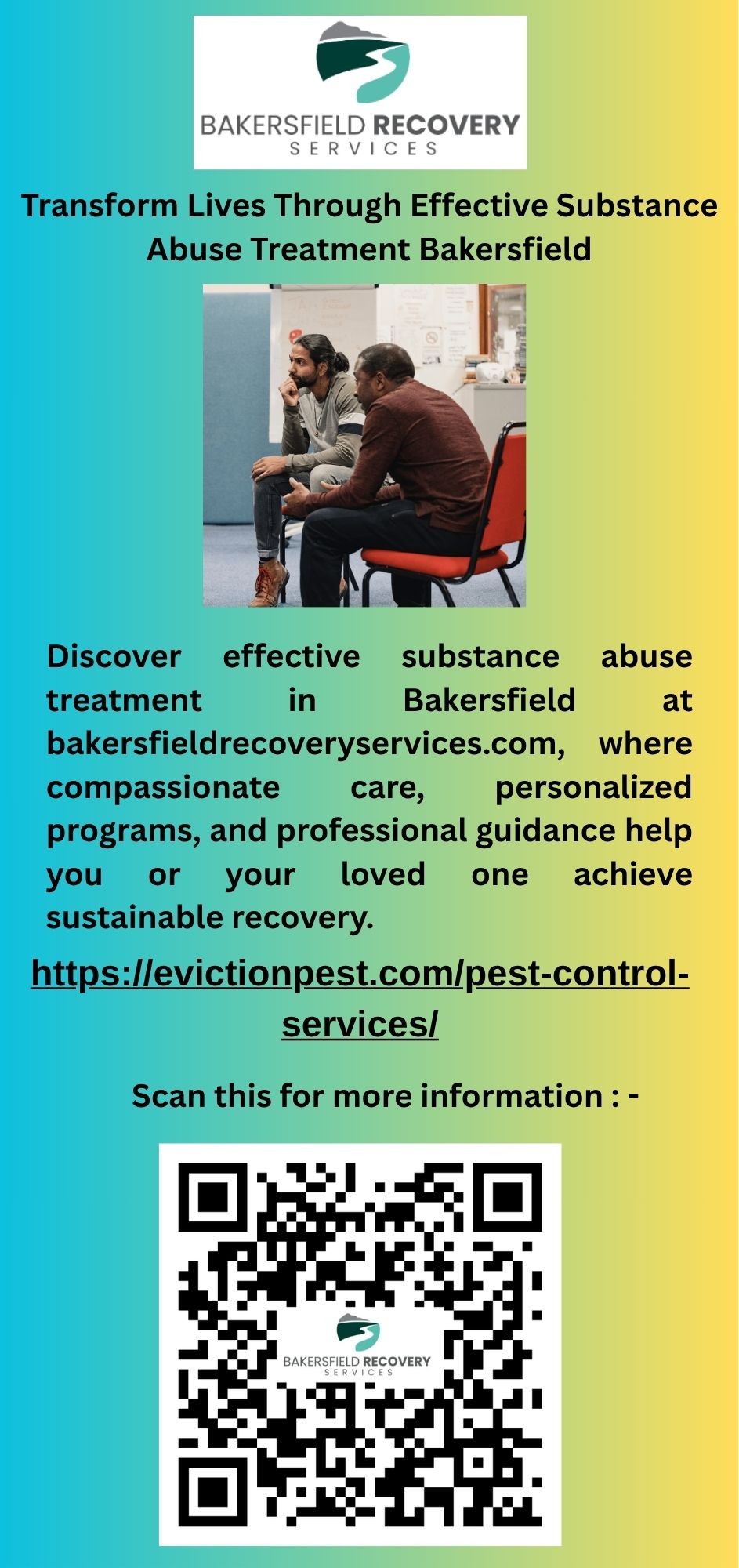 BAKERSFIELD RECOVERY
SERVICES

Transform Lives Through Effective Substance Abuse Treatment Bakersfield

Discover effective substance abuse treatment in Bakersfield at bakersfieldrecoveryservices.com, where compassionate care, personalized programs, and professional guidance help you or your loved one achieve sustainable recovery.

https://evictionpest.com/pest-control-services/

Scan this for more information : -

BAKERSFIELD RECOVERY
SERVICES